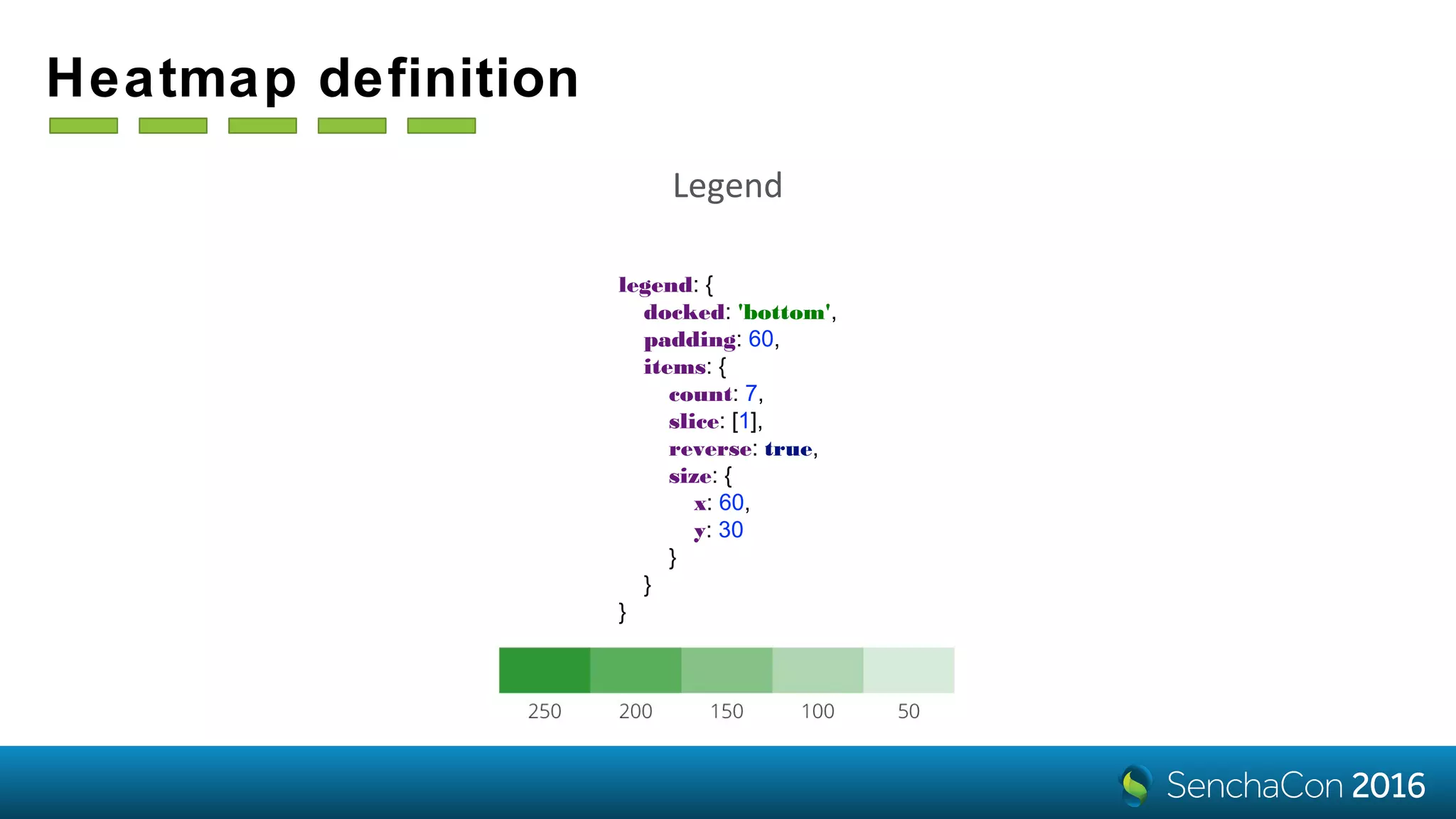 Heatmap definition

Legend

legend: {
docked: 'bottom',
padding: 60,
items: {
count: 7,
slice: [1],
reverse: true,
size: {
x: 60,
y: 30
}
}
}

250 200 150 100 50

SenchaCon 2016